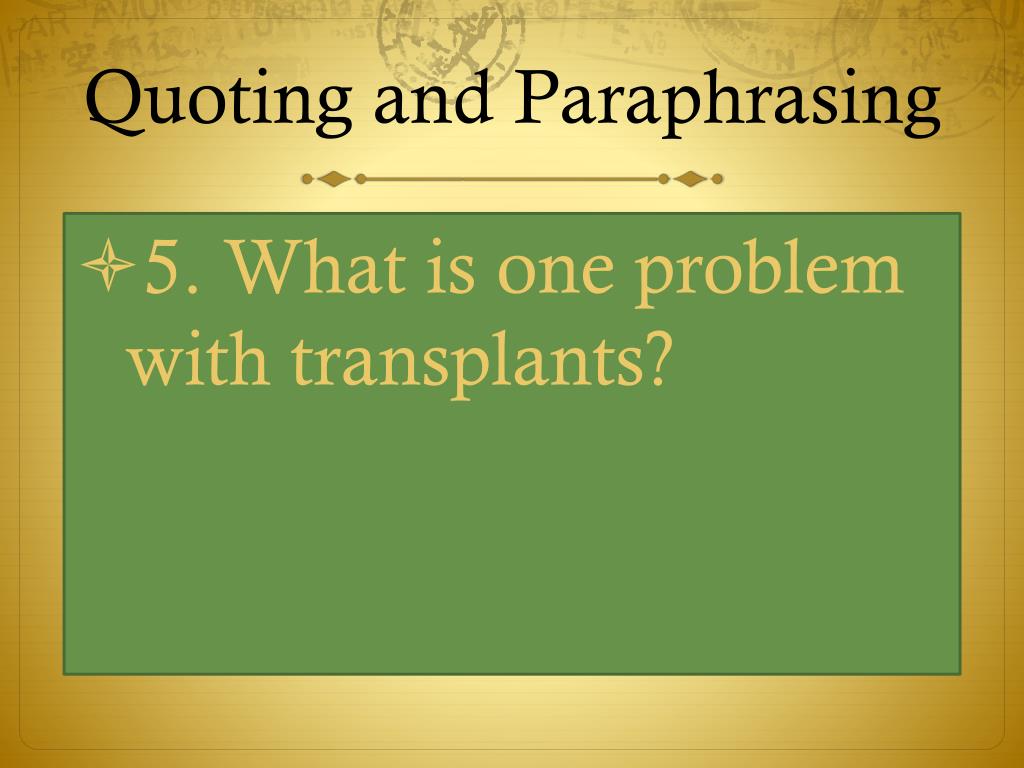 Quoting and Paraphrasing

5. What is one problem with transplants?